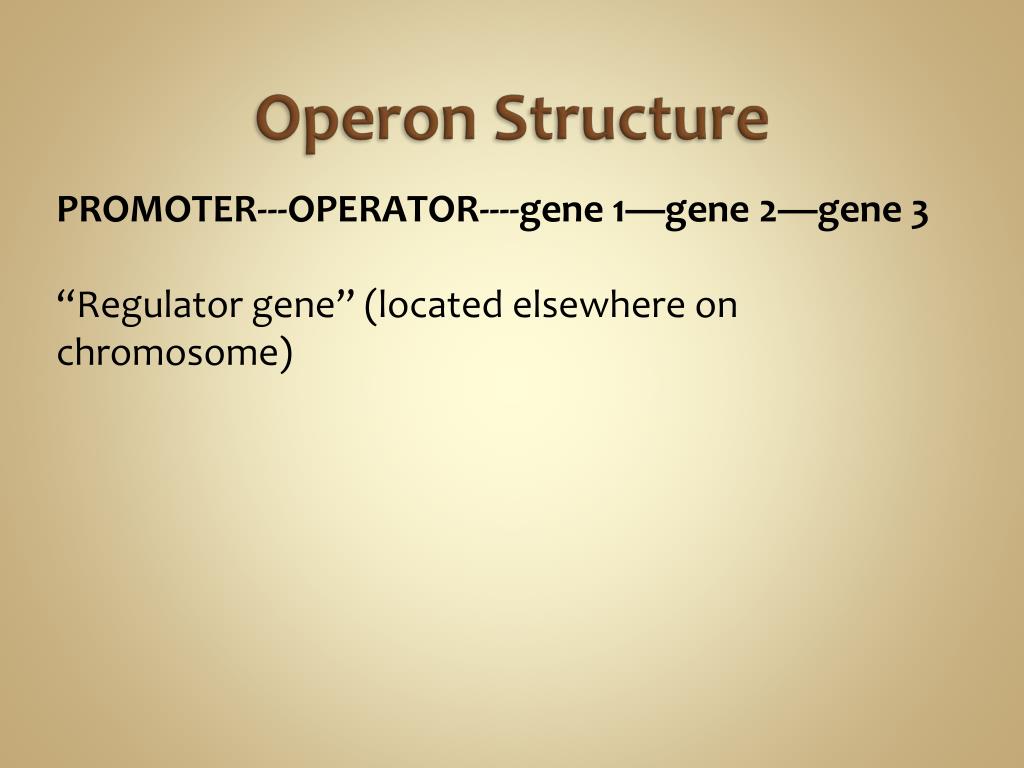 Operon Structure

PROMOTER---OPERATOR----gene 1—gene 2—gene 3

“Regulator gene” (located elsewhere on chromosome)